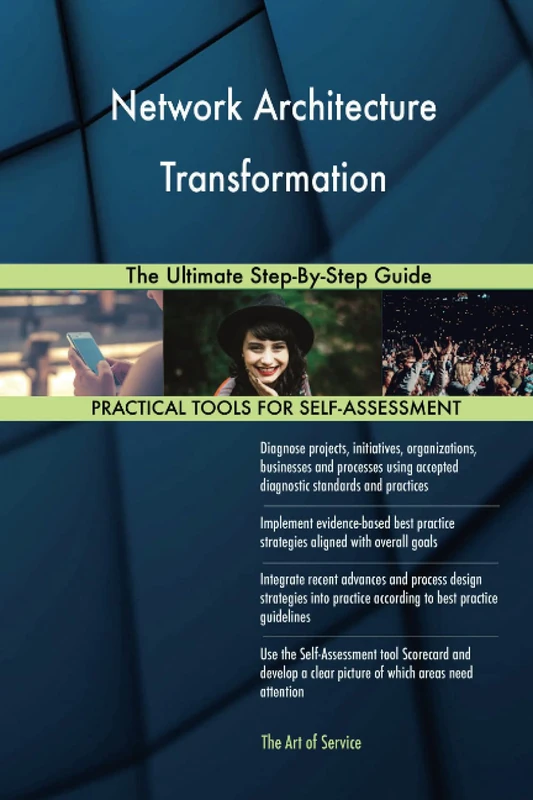 Network Architecture Transformation

The Ultimate Step-By-Step Guide

PRACTICAL TOOLS FOR SELF-ASSESSMENT

Diagnose projects, initiatives, organizations, businesses and processes using accepted diagnostic standards and practices

Implement evidence-based best practice strategies aligned with overall goals

Integrate recent advances and process design strategies into practice according to best practice guidelines

Use the Self-Assessment tool Scorecard and develop a clear picture of which areas need attention

The Art of Service